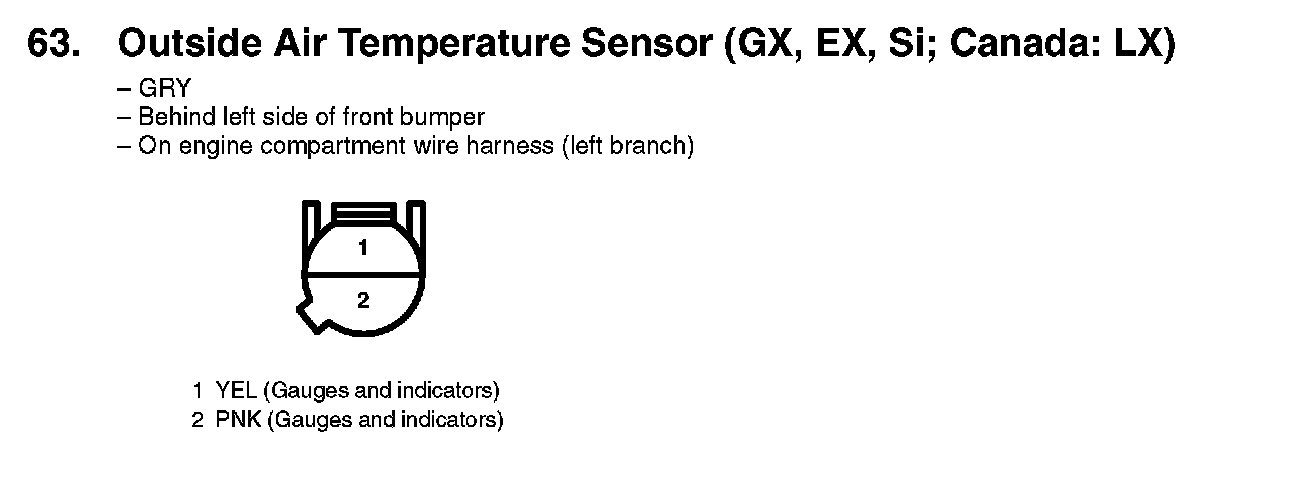 63. Outside Air Temperature Sensor (GX, EX, Si; Canada: LX)

– GRY
– Behind left side of front bumper
– On engine compartment wire harness (left branch)

1

2

1 YEL (Gauges and indicators)
2 PNK (Gauges and indicators)